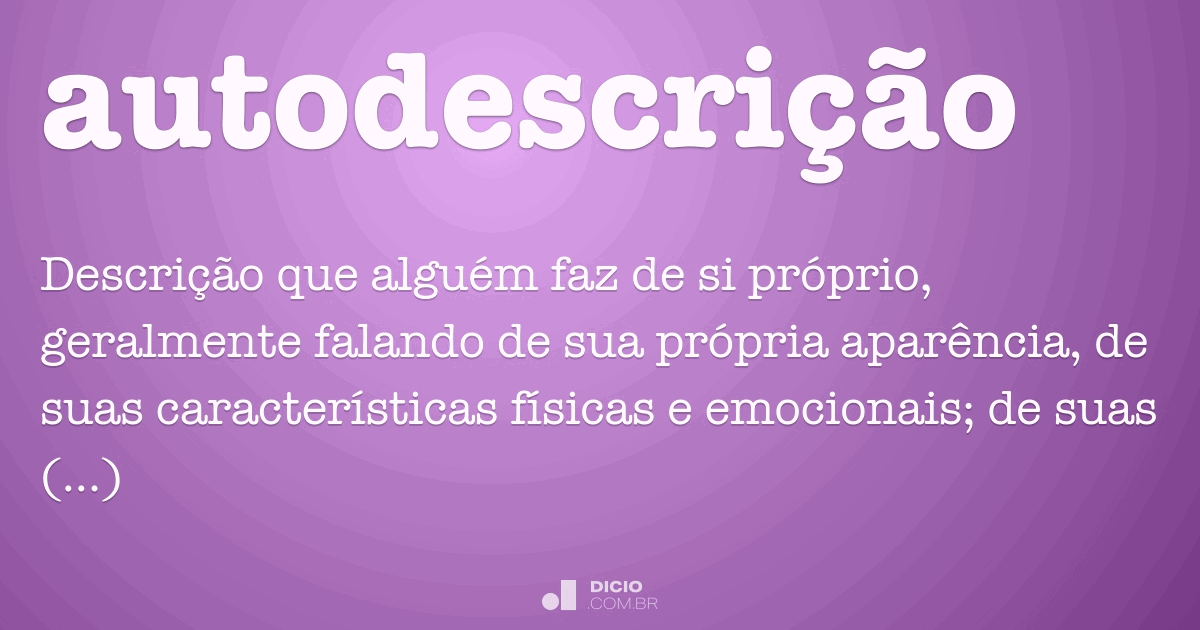 autodescrição

Descrição que alguém faz de si próprio, geralmente falando de sua própria aparência, de suas características físicas e emocionais; de suas (...)

DICIO
.COM.BR